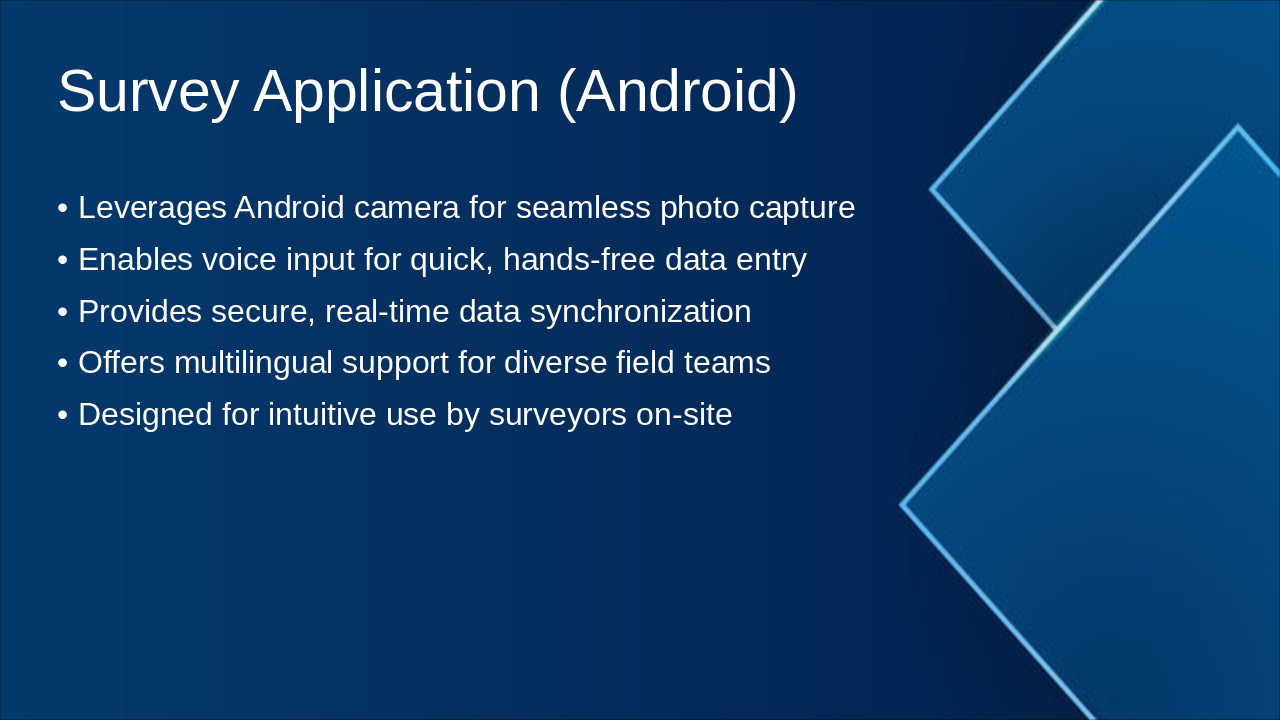 Survey Application (Android)

• Leverages Android camera for seamless photo capture
• Enables voice input for quick, hands-free data entry
• Provides secure, real-time data synchronization
• Offers multilingual support for diverse field teams
• Designed for intuitive use by surveyors on-site